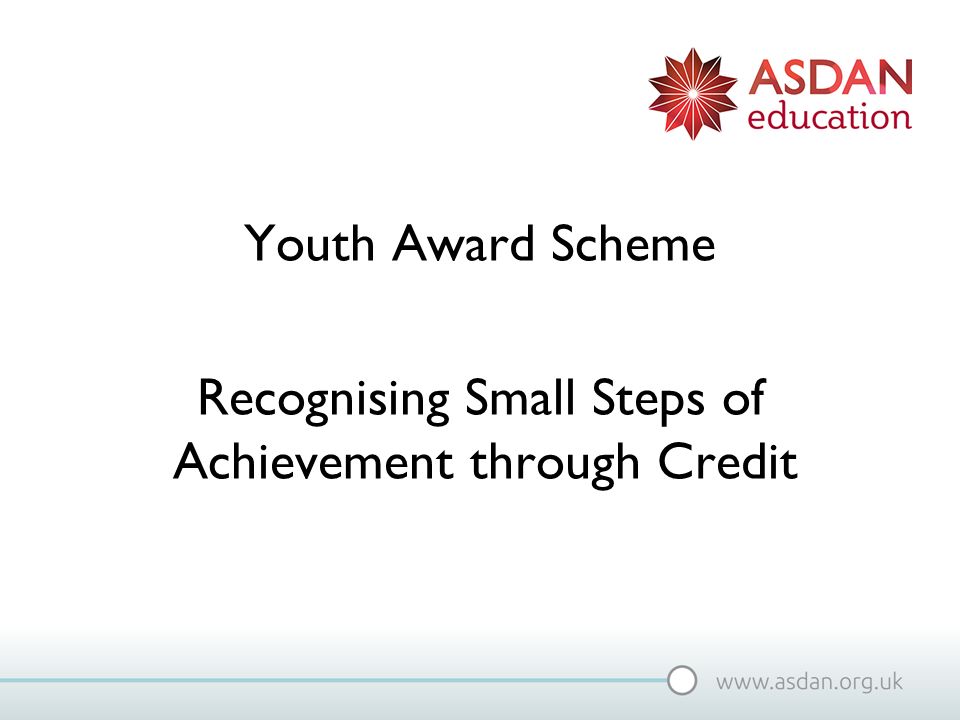 ASDAN
education

Youth Award Scheme

Recognising Small Steps of Achievement through Credit

www.asdan.org.uk